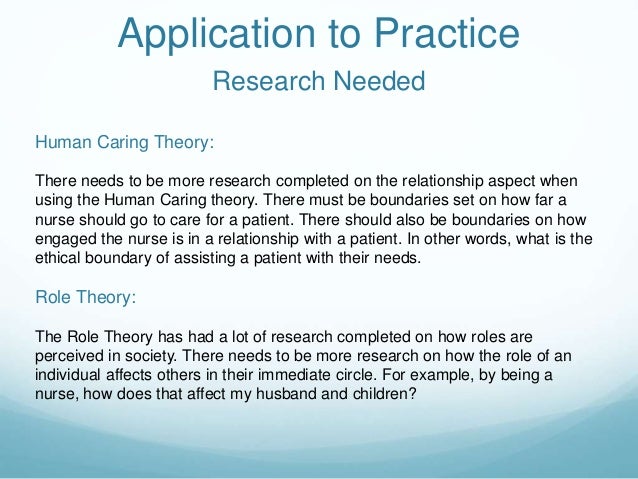 Application to Practice
Research Needed

Human Caring Theory:

There needs to be more research completed on the relationship aspect when using the Human Caring theory. There must be boundaries set on how far a nurse should go to care for a patient. There should also be boundaries on how engaged the nurse is in a relationship with a patient. In other words, what is the ethical boundary of assisting a patient with their needs.

Role Theory:

The Role Theory has had a lot of research completed on how roles are perceived in society. There needs to be more research on how the role of an individual affects others in their immediate circle. For example, by being a nurse, how does that affect my husband and children?